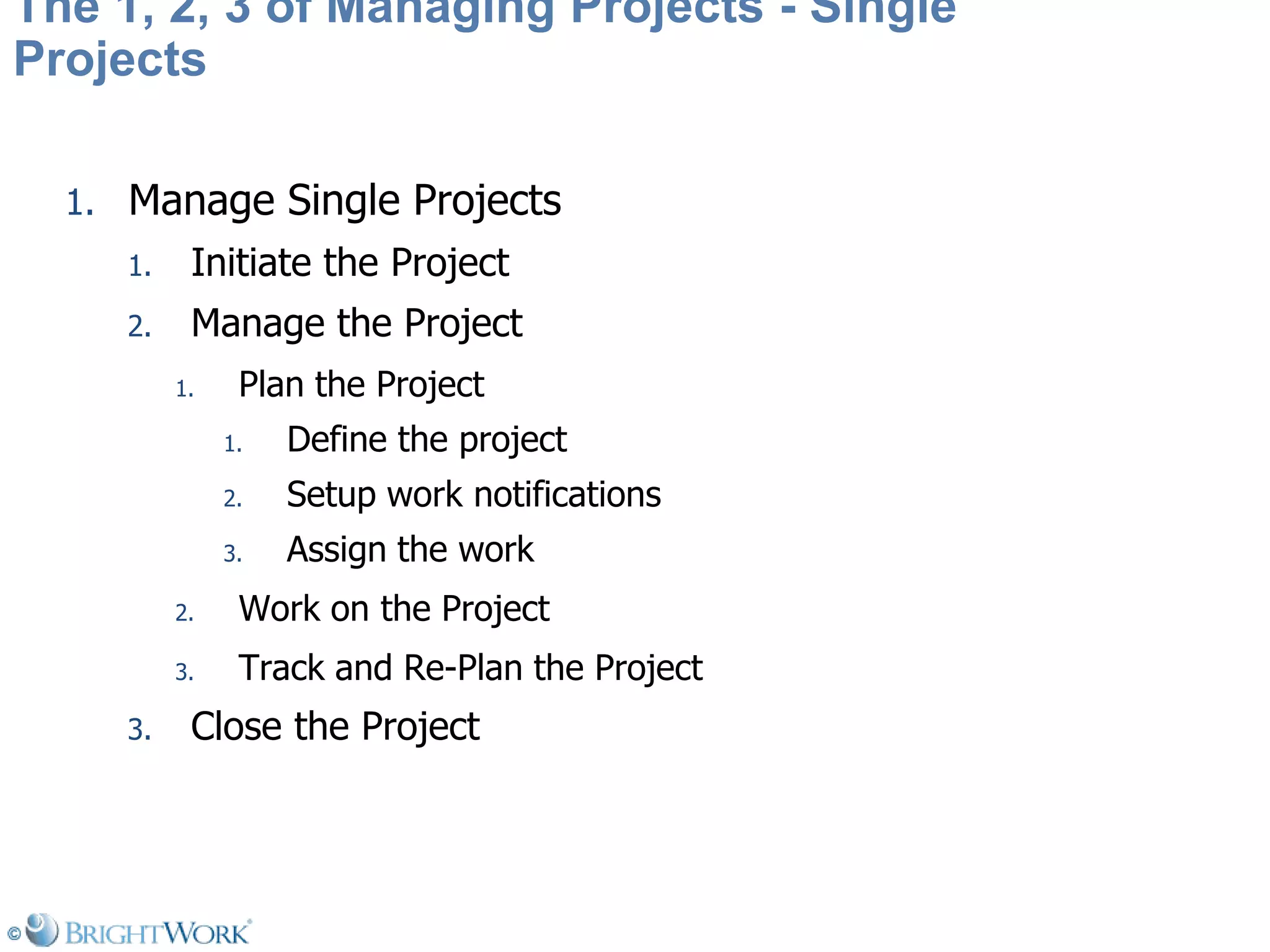 The 1, 2, 3 of Managing Projects - Single Projects

1. Manage Single Projects
1. Initiate the Project
2. Manage the Project
1. Plan the Project
1. Define the project
2. Setup work notifications
3. Assign the work
2. Work on the Project
3. Track and Re-Plan the Project
3. Close the Project

© BRIGHTWORK®